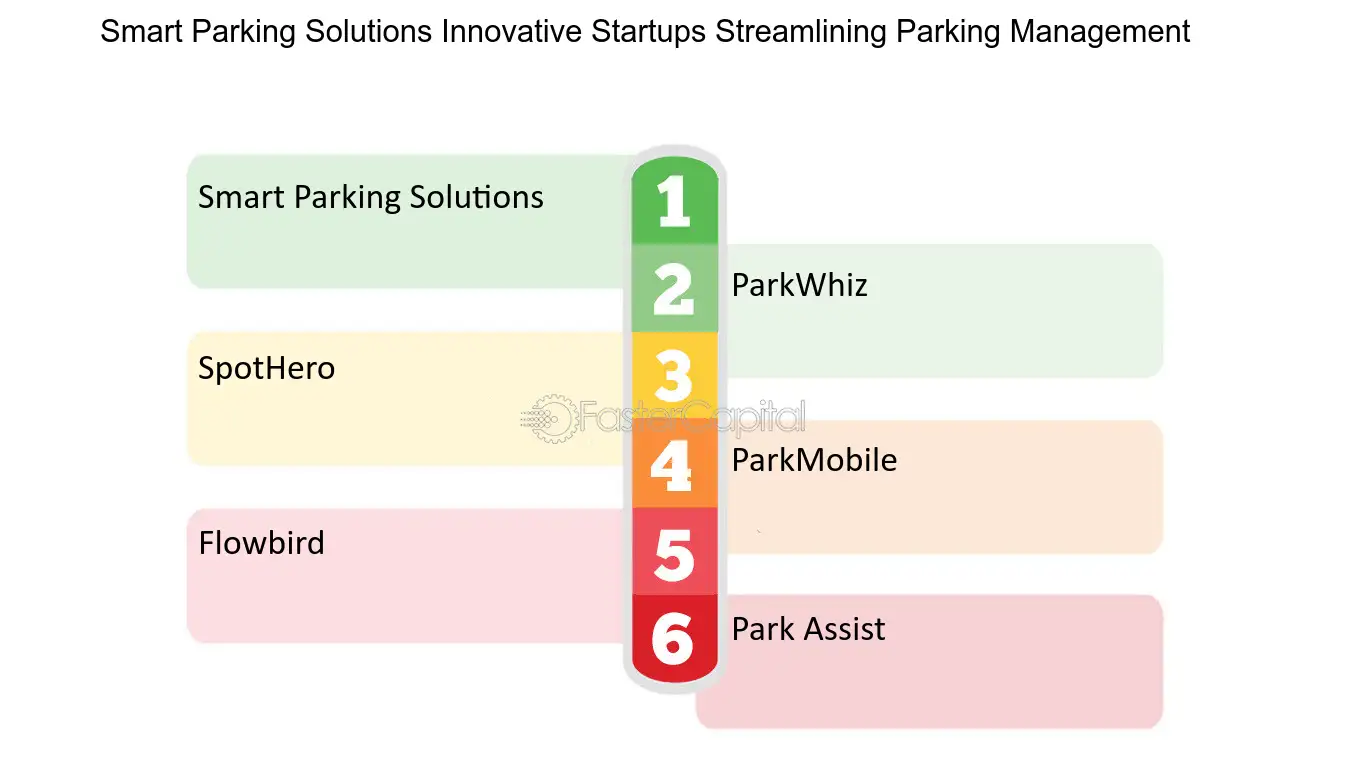 Smart Parking Solutions Innovative Startups Streamlining Parking Management

1
Smart Parking Solutions

2
ParkWhiz

3
SpotHero

FasterCapital

4
ParkMobile

5
Flowbird

6
Park Assist